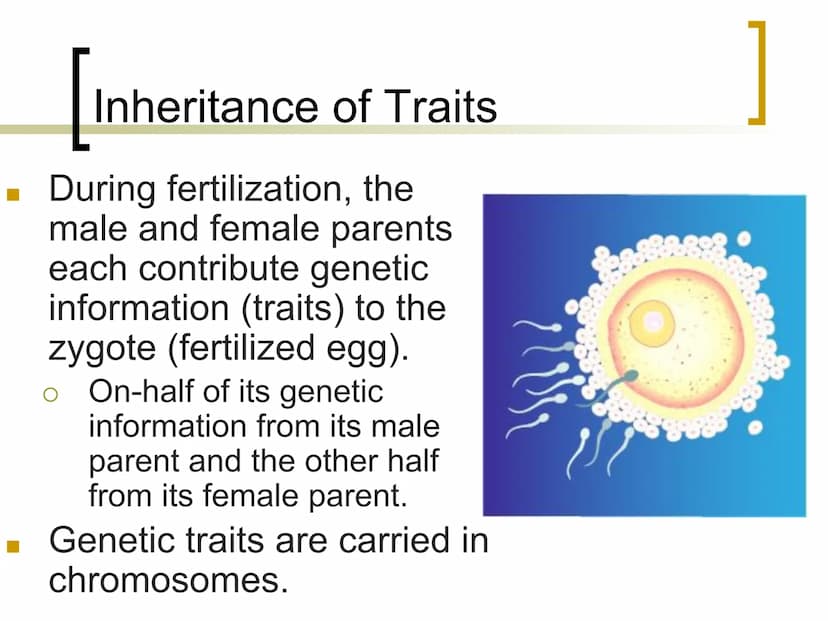 Inheritance of Traits

During fertilization, the male and female parents each contribute genetic information (traits) to the zygote (fertilized egg).

On-half of its genetic information from its male parent and the other half from its female parent.

Genetic traits are carried in chromosomes.